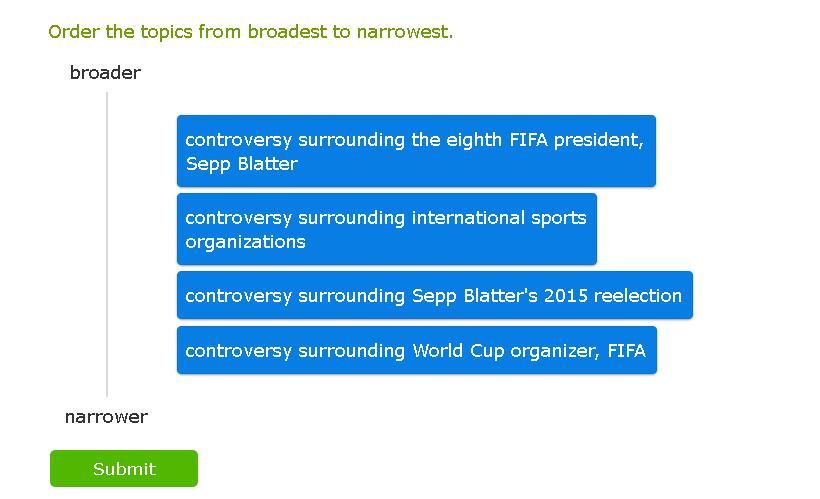 Order the topics from broadest to narrowest.

broader

controversy surrounding the eighth FIFA president, Sepp Blatter

controversy surrounding international sports organizations

controversy surrounding Sepp Blatter's 2015 reelection

controversy surrounding World Cup organizer, FIFA

narrower

Submit